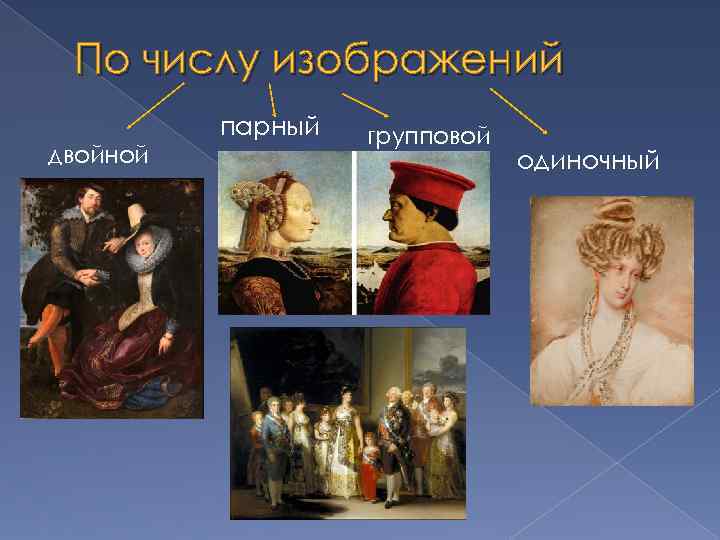 По числу изображений

двойной

парный

групповой

одиночный